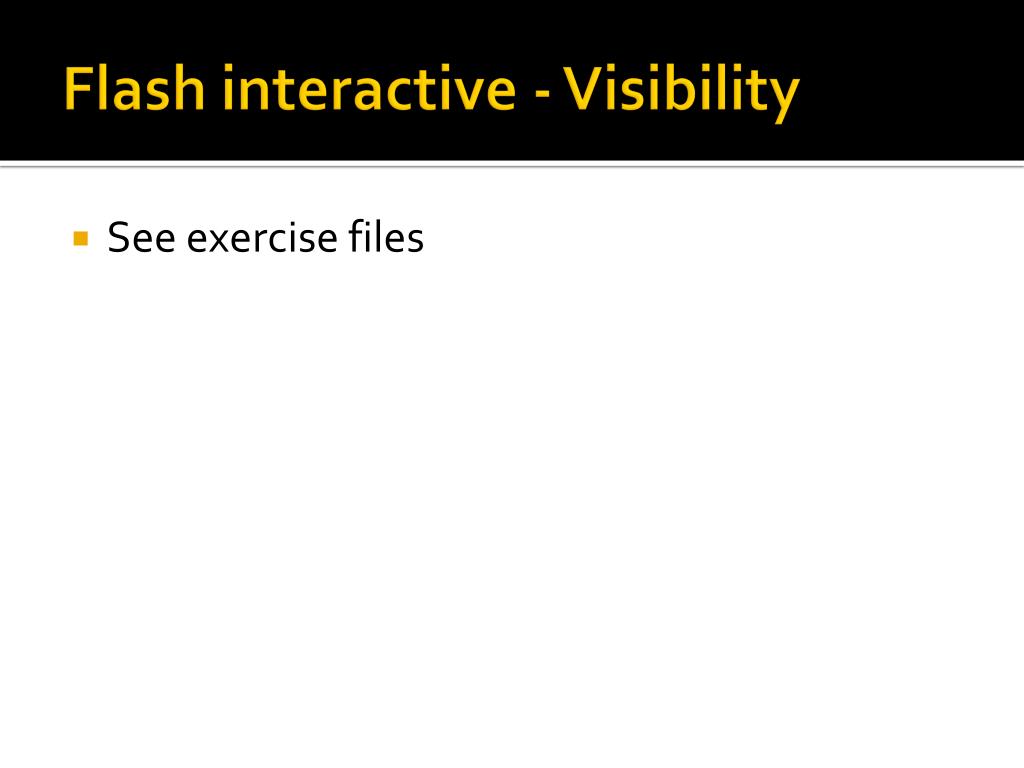 Flash interactive - Visibility

See exercise files